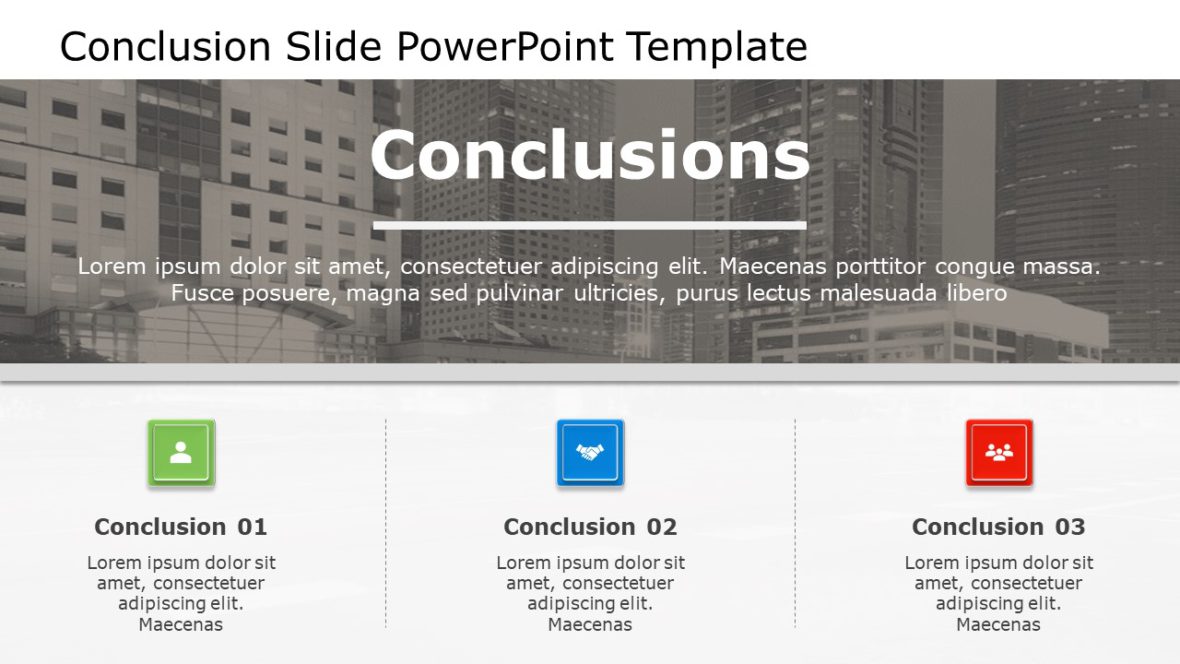 Conclusion Slide PowerPoint Template

Conclusions

Lorem ipsum dolor sit amet, consectetuer adipiscing elit. Maecenas porttitor congue massa. Fusce posuere, magna sed pulvinar ultricies, purus lectus malesuada libero

Conclusion 01

Lorem ipsum dolor sit amet, consectetuer adipiscing elit. Maecenas

Conclusion 02

Lorem ipsum dolor sit amet, consectetuer adipiscing elit. Maecenas

Conclusion 03

Lorem ipsum dolor sit amet, consectetuer adipiscing elit. Maecenas